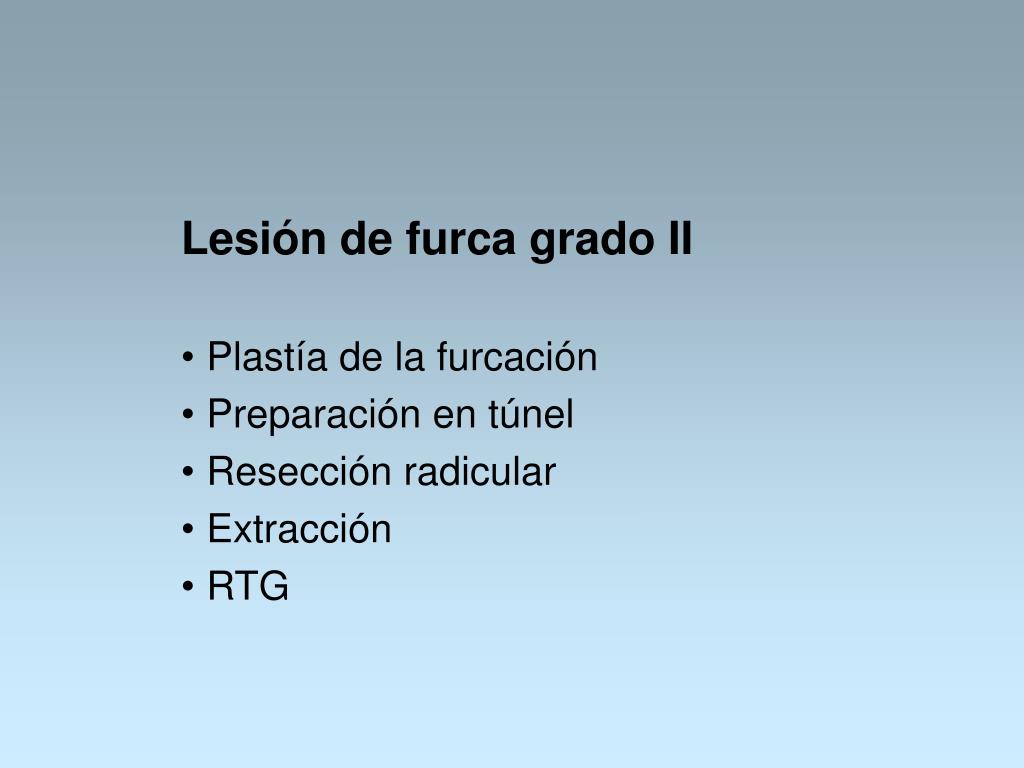 Lesión de furca grado II

• Plastía de la furcación
• Preparación en túnel
• Resección radicular
• Extracción
• RTG